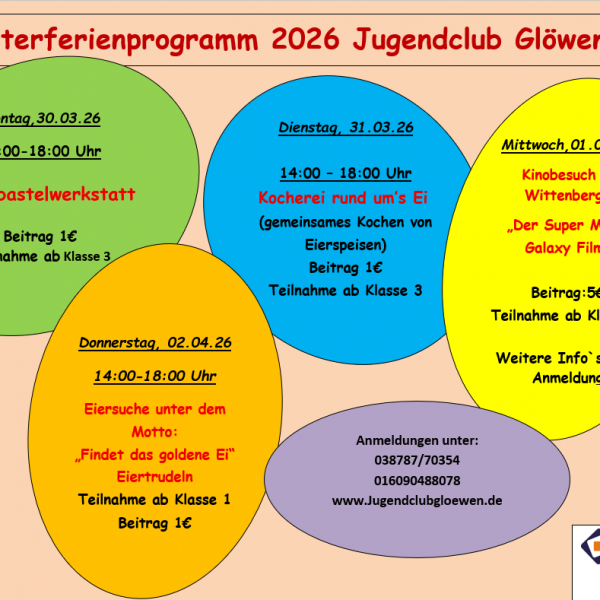 terferienprogramm 2026 Jugendclub Glöwen

ntag,30.03.26

:00-18:00 Uhr

bastelwerkstatt

Beitrag 1€
nahme ab Klasse 3

Dienstag, 31.03.26

14:00 – 18:00 Uhr

Kocherei rund um's Ei

(gemeinsames Kochen von Eierspeisen)

Beitrag 1€

Teilnahme ab Klasse 3

Mittwoch,01.0

Kinobesuch
Wittenberg

„Der Super M
Galaxy Film

Beitrag:5€

Teilnahme ab Kl

Weitere Info`s
Anmeldung

Donnerstag, 02.04.26

14:00-18:00 Uhr

Eiersuche unter dem Motto:
„Findet das goldene Ei"
Eiertrudeln

Teilnahme ab Klasse 1

Beitrag 1€

Anmeldungen unter:
038787/70354
016090488078
www.Jugendclubgloewen.de